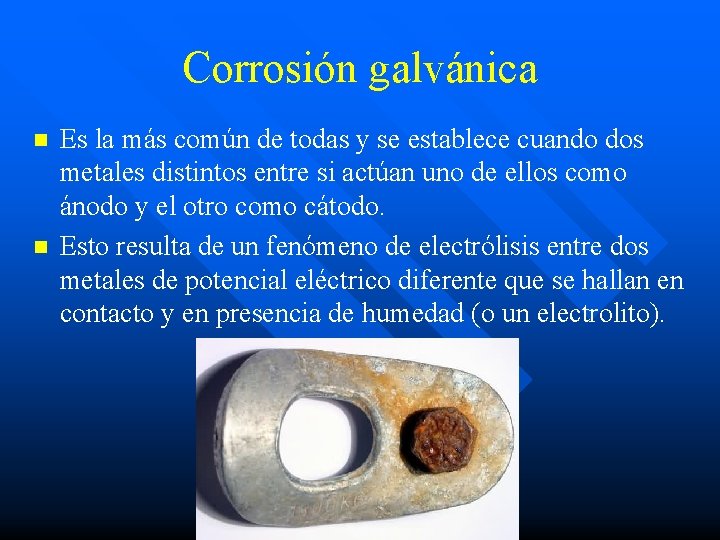 Corrosión galvánica

Es la más común de todas y se establece cuando dos metales distintos entre si actúan uno de ellos como ánodo y el otro como cátodo.

Esto resulta de un fenómeno de electrólisis entre dos metales de potencial eléctrico diferente que se hallan en contacto y en presencia de humedad (o un electrolito).